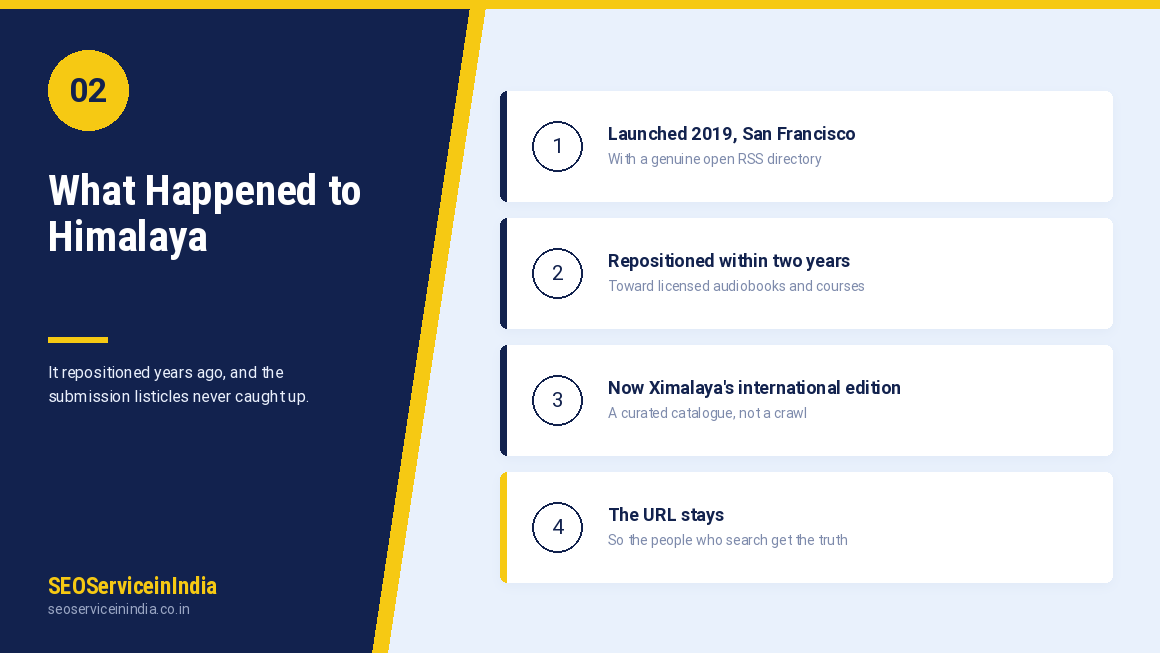 02

What Happened to Himalaya

It repositioned years ago, and the submission listicles never caught up.

SEOServiceinIndia
seoserviceinindia.co.in

1
Launched 2019, San Francisco
With a genuine open RSS directory

2
Repositioned within two years
Toward licensed audiobooks and courses

3
Now Ximalaya's international edition
A curated catalogue, not a crawl

4
The URL stays
So the people who search get the truth